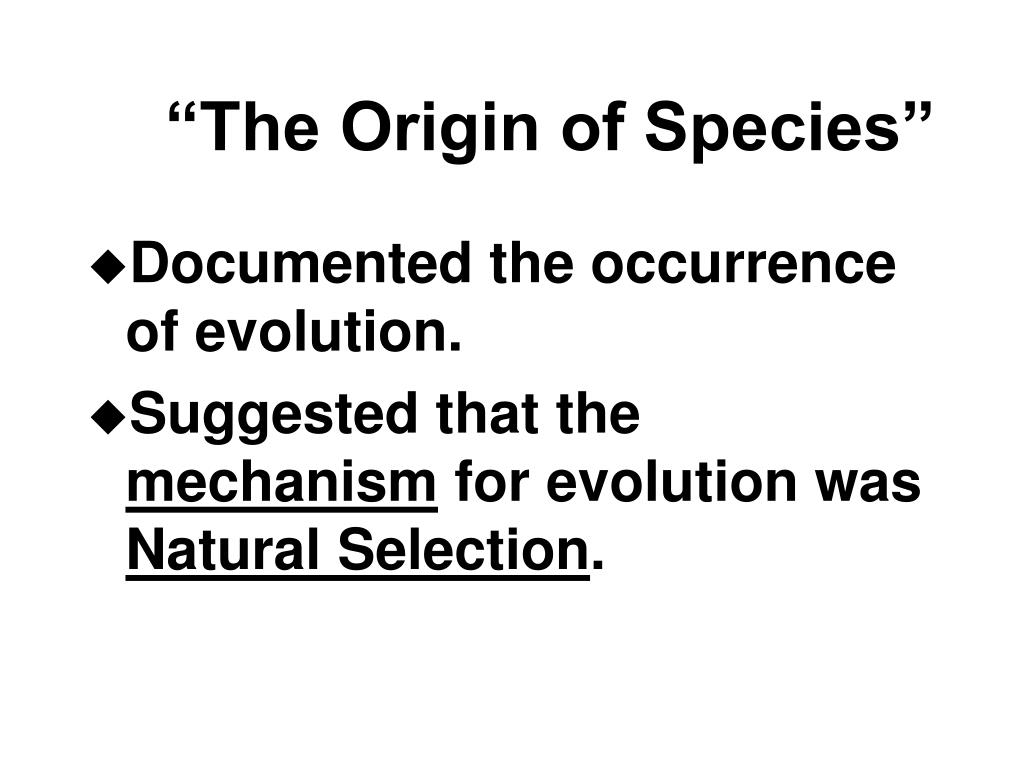 “The Origin of Species”

◆Documented the occurrence of evolution.

◆Suggested that the mechanism for evolution was Natural Selection.